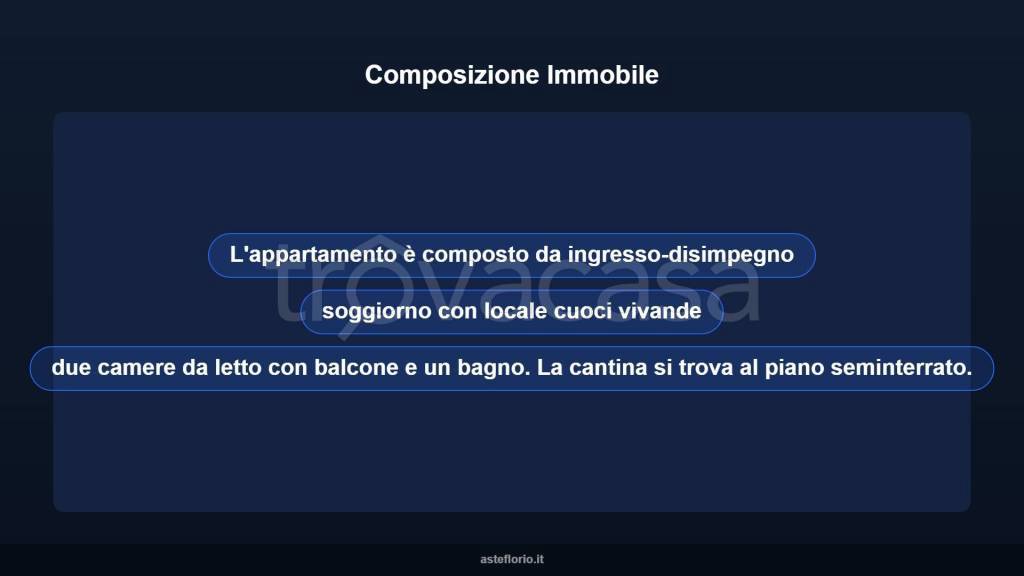 Composizione Immobile

L'appartamento è composto da ingresso-disimpegno

soggiorno con locale cuoci vivande

due camere da letto con balcone e un bagno. La cantina si trova al piano seminterrato.

trovacasa

asteflorio.it